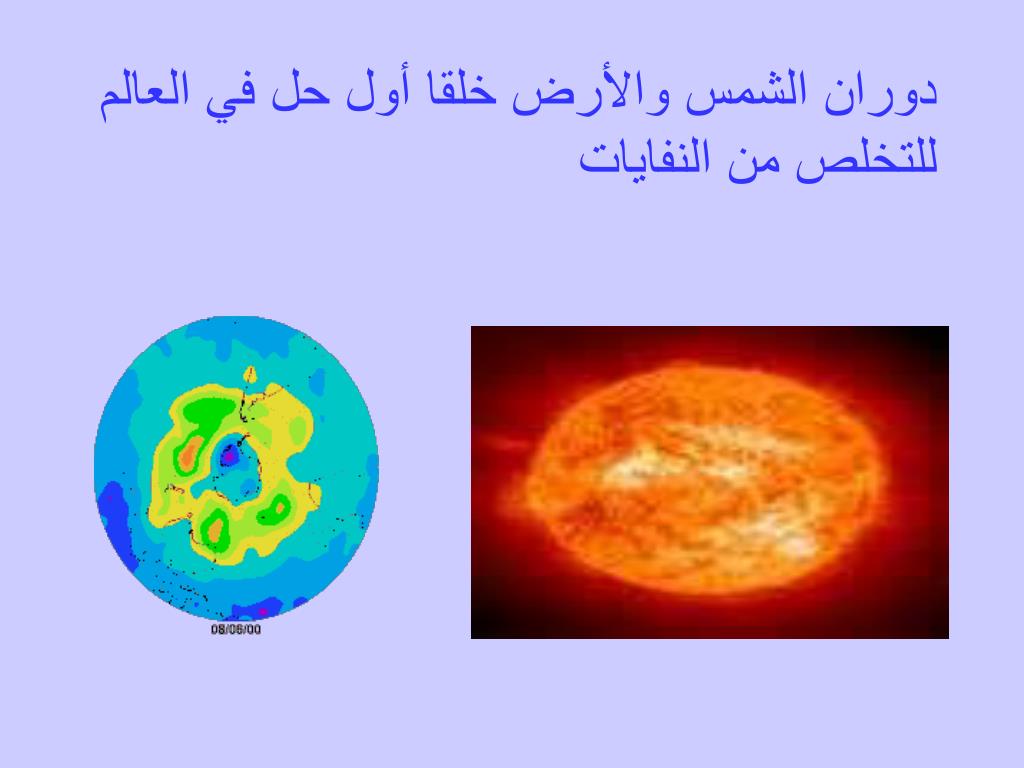 دوران الشمس والأرض خلقا أول حل في العالم للتخلص من النفايات

08/06/00